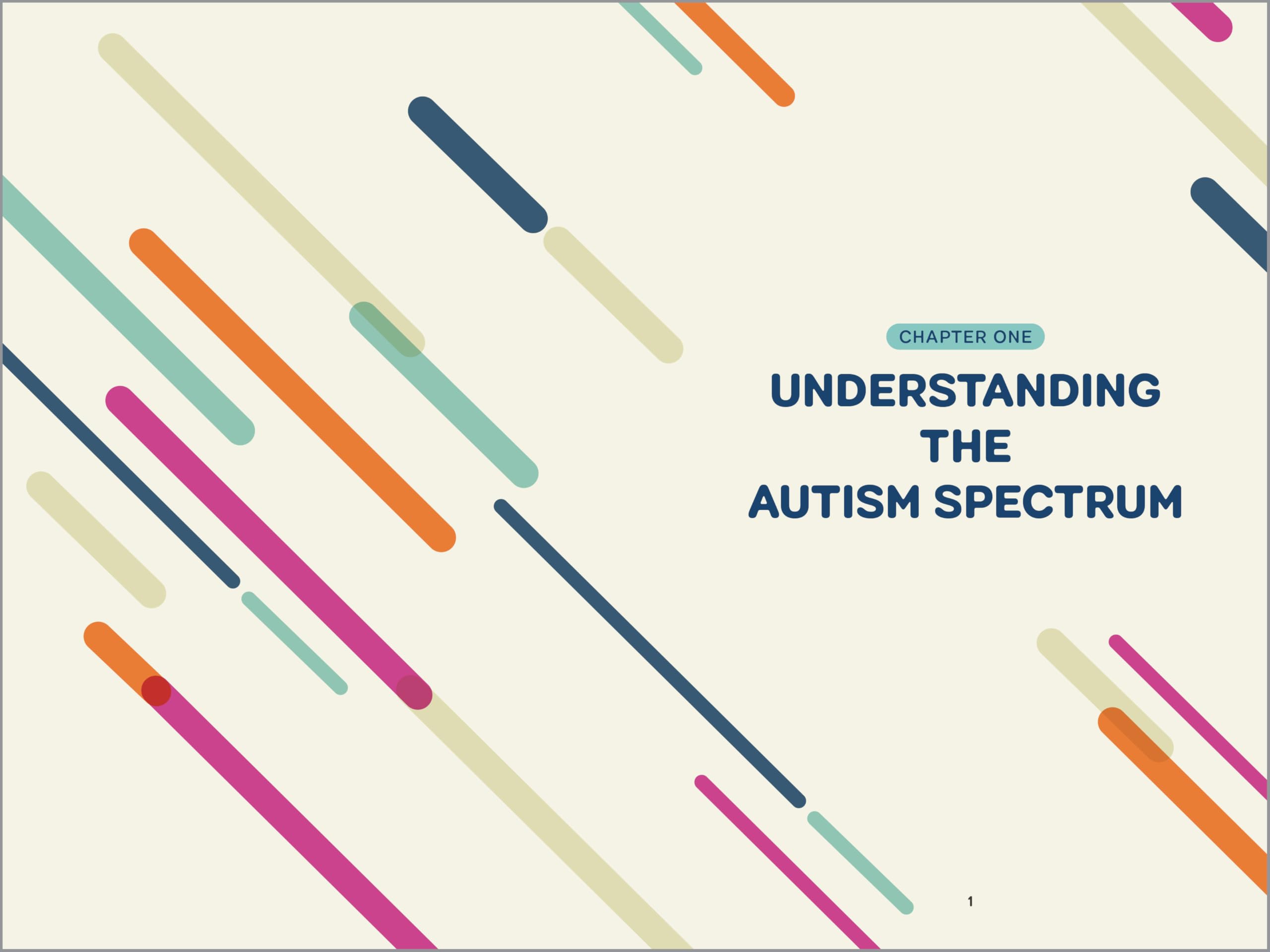 CHAPTER ONE

UNDERSTANDING THE AUTISM SPECTRUM

1